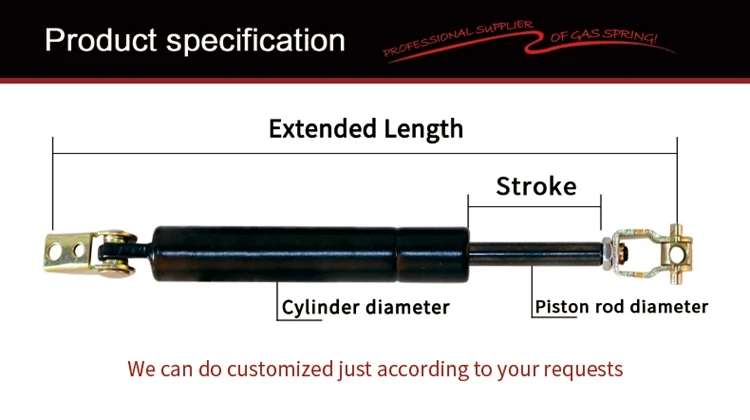 Product specification

PROFESSIONAL SUPPLIER OF GAS SPRING!

Extended Length

Stroke

Cylinder diameter

Piston rod diameter

We can do customized just according to your requests